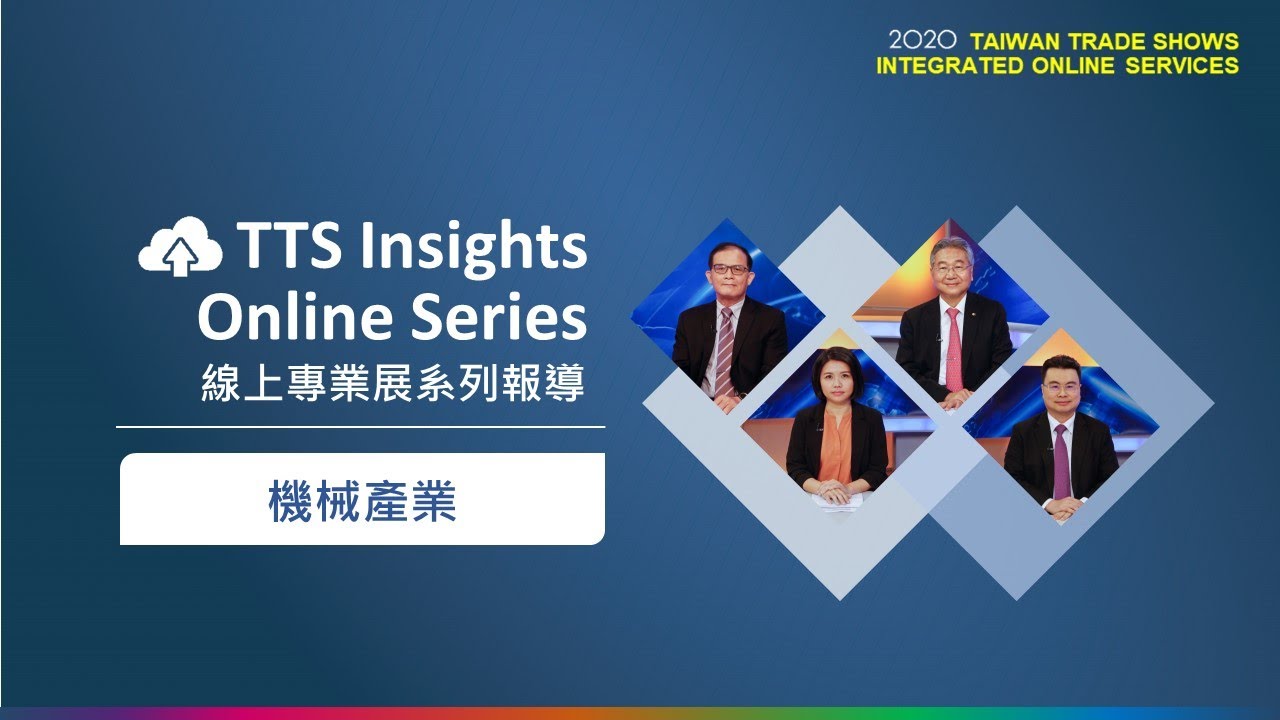 2020 TAIWAN TRADE SHOWS
INTEGRATED ONLINE SERVICES

TTS Insights
Online Series
線上專業展系列報導

機械產業